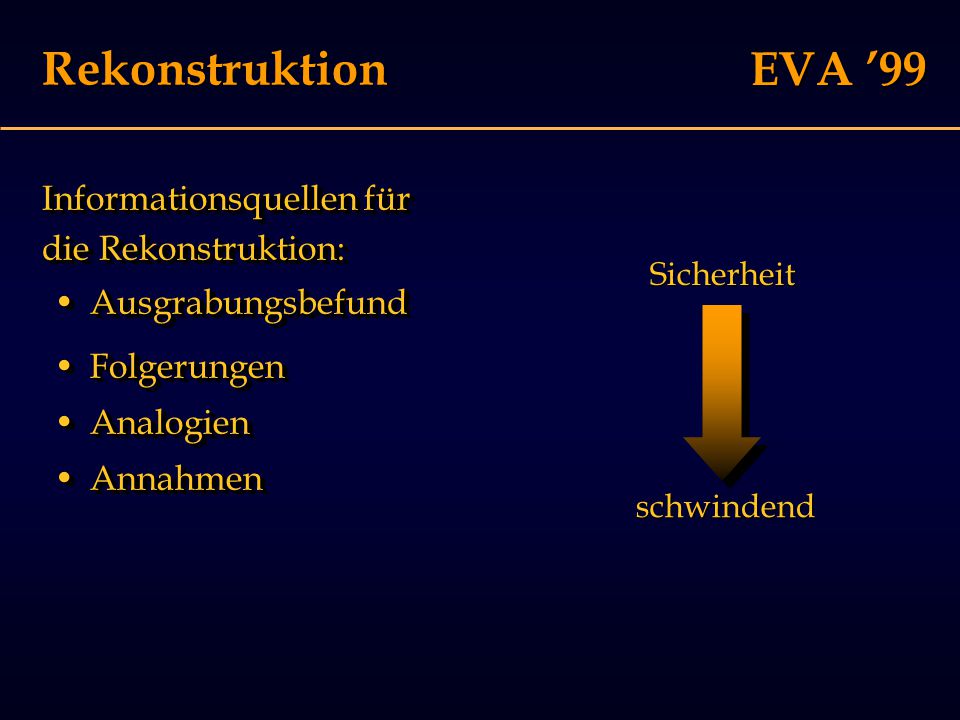 Rekonstruktion

EVA ’99

Informationsquellen für die Rekonstruktion:

• Ausgrabungsbefund
• Folgerungen
• Analogien
• Annahmen

Sicherheit

schwindend